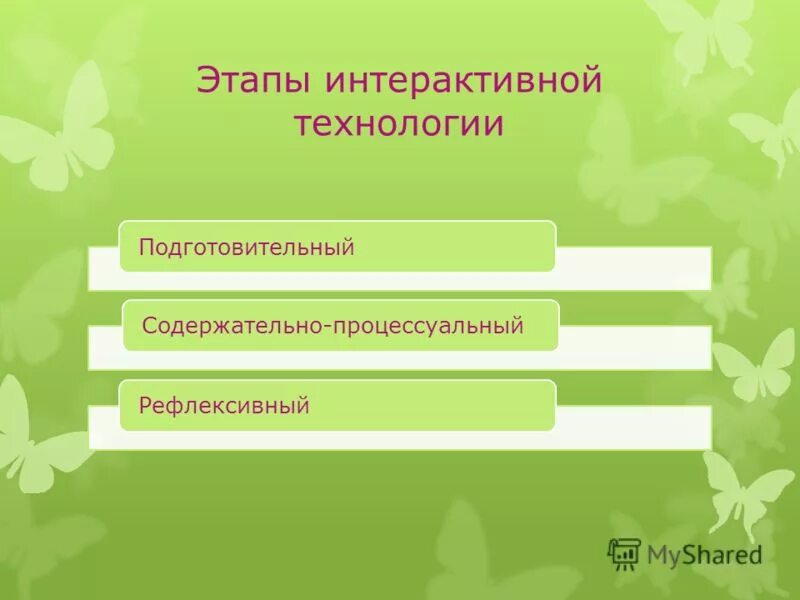 Этапы интерактивной технологии

Подготовительный

Содержательно-процессуальный

Рефлексивный

MyShared